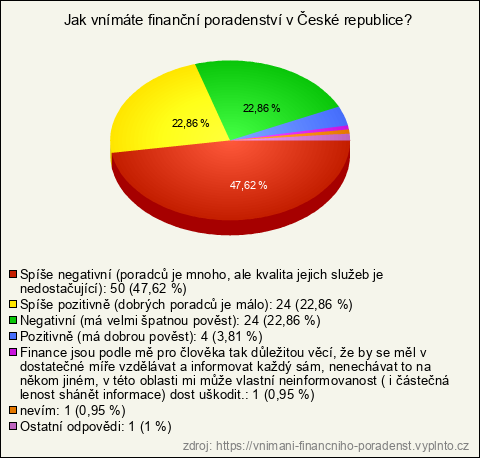 Jak vnímáte finanční poradenství v České republice?

22,86 %

22,86 %

47,62 %

Spíše negativní (poradců je mnoho, ale kvalita jejich služeb je nedostačující): 50 (47,62 %)
Spíše pozitivně (dobrých poradců je málo): 24 (22,86 %)
Negativní (má velmi špatnou pověst): 24 (22,86 %)
Pozitivně (má dobrou pověst): 4 (3,81 %)
Finance jsou podle mě pro člověka tak důležitou věcí, že by se měl v dostatečné míře vzdělávat a informovat každý sám, nenechávat to na někom jiném, v této oblasti mi může vlastní neinformovanost ( i částečná lenost shánět informace) dost uškodit.: 1 (0,95 %)
nevím: 1 (0,95 %)
Ostatní odpovědi: 1 (1 %)

zdroj: https://vnimani-financniho-poradenst.vyplnto.cz